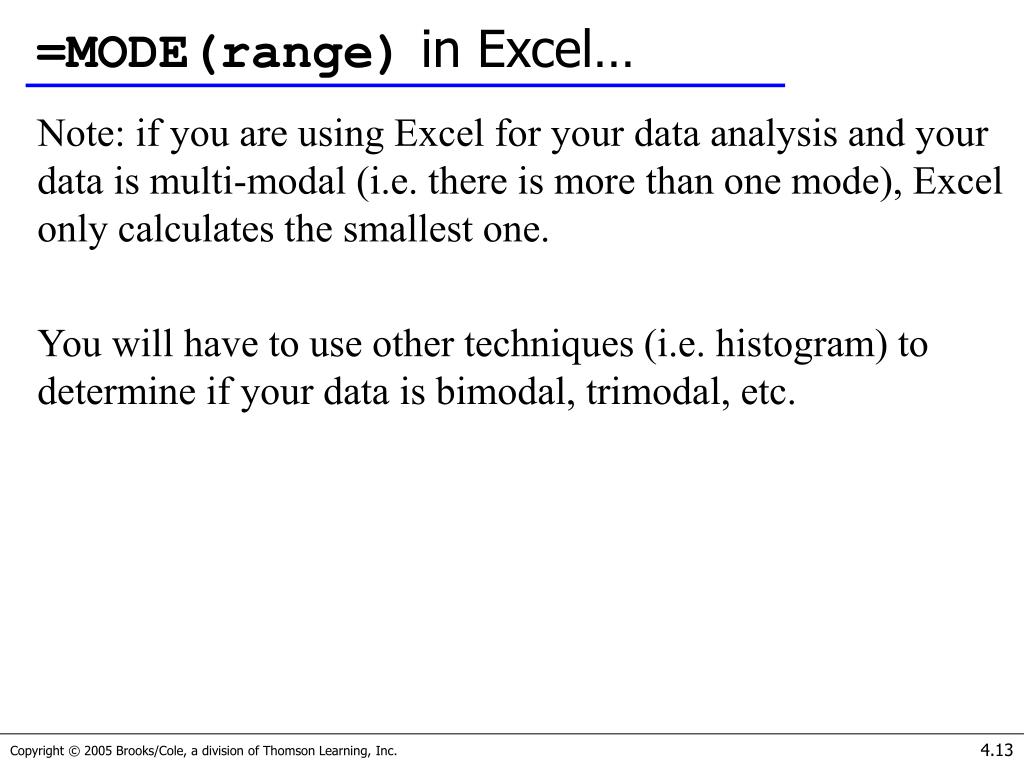 =MODE(range) in Excel…

Note: if you are using Excel for your data analysis and your data is multi-modal (i.e. there is more than one mode), Excel only calculates the smallest one.

You will have to use other techniques (i.e. histogram) to determine if your data is bimodal, trimodal, etc.

Copyright © 2005 Brooks/Cole, a division of Thomson Learning, Inc.

4.13